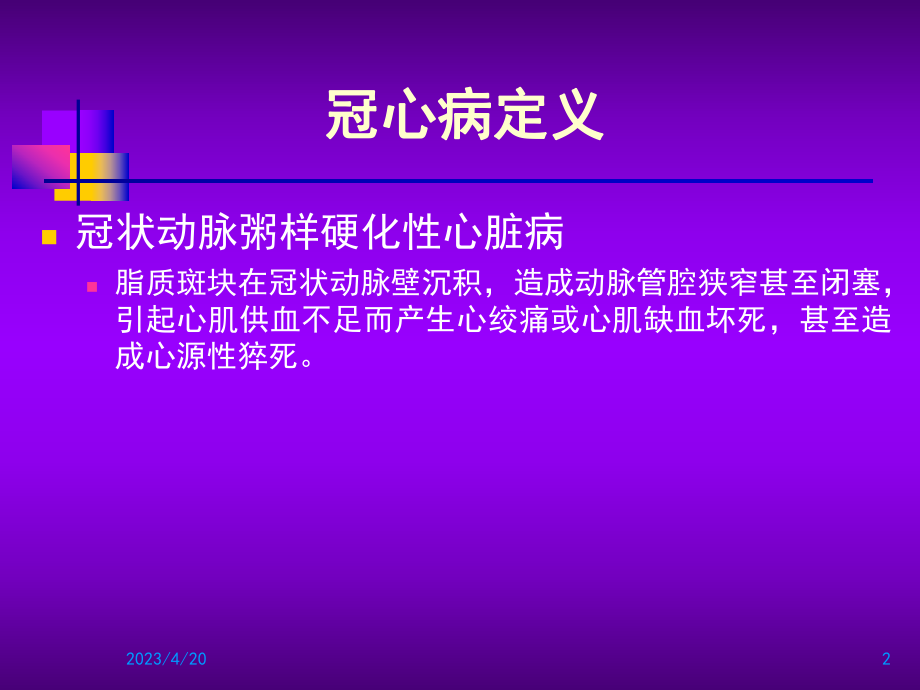 冠心病定义

冠状动脉粥样硬化性心脏病

脂质斑块在冠状动脉壁沉积，造成动脉管腔狭窄甚至闭塞，引起心肌供血不足而产生心绞痛或心肌缺血坏死，甚至造成心源性猝死。

2023/4/20

2